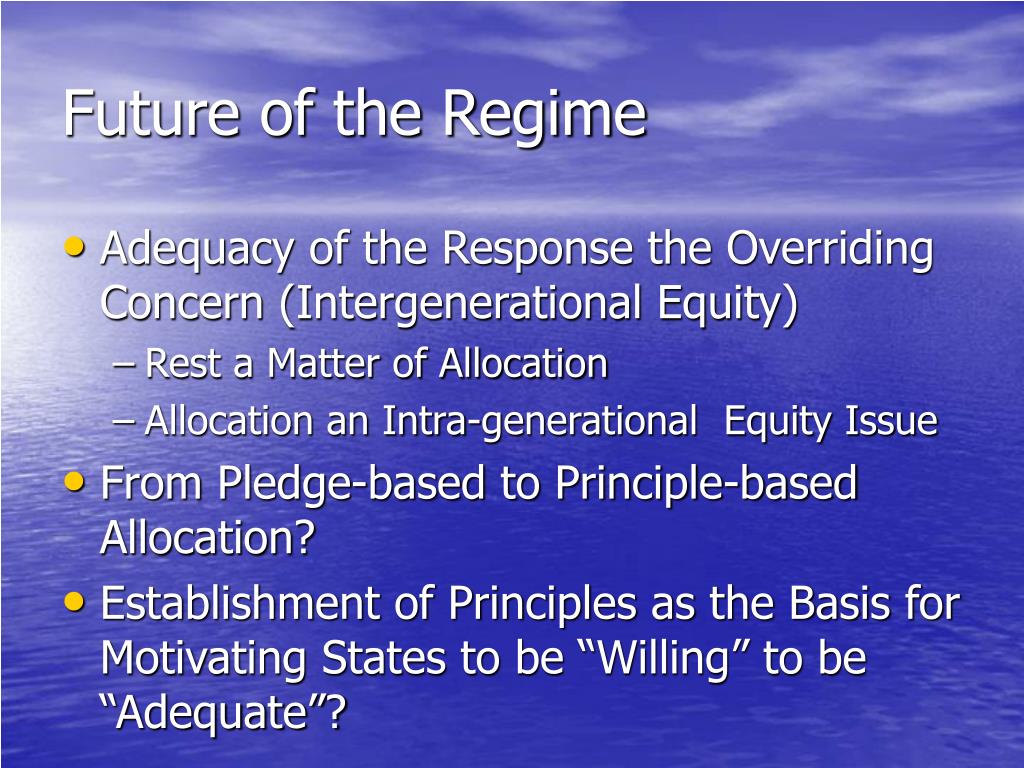 Future of the Regime

• Adequacy of the Response the Overriding Concern (Intergenerational Equity)
– Rest a Matter of Allocation
– Allocation an Intra-generational Equity Issue
• From Pledge-based to Principle-based Allocation?
• Establishment of Principles as the Basis for Motivating States to be “Willing” to be “Adequate”?